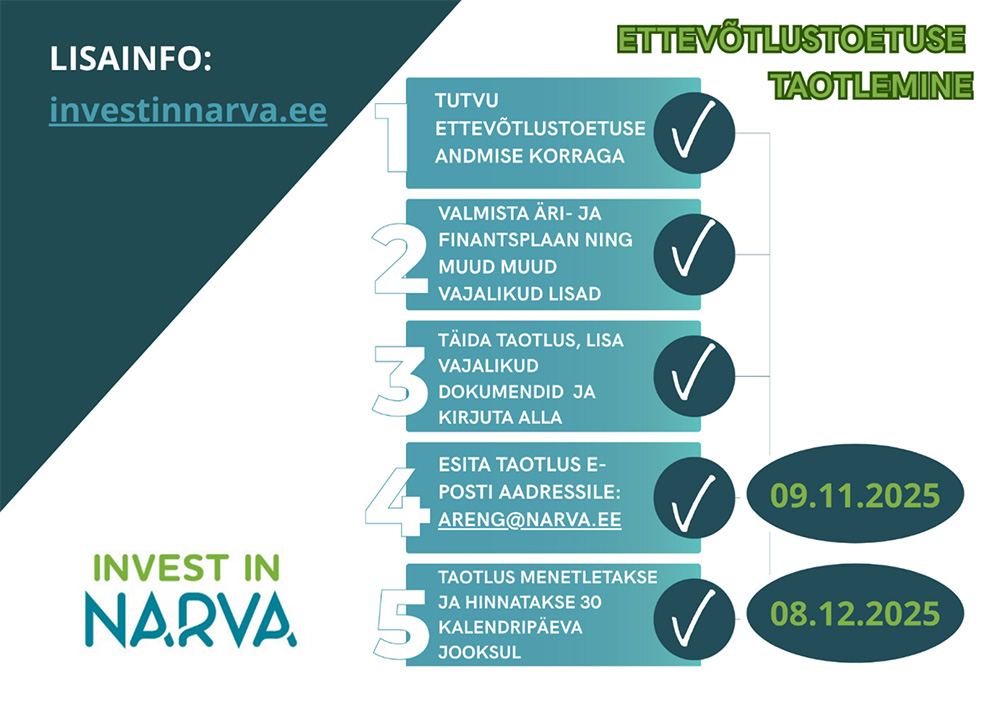 LISAINFO:
investinnarva.ee

ETTEVÕTLUSTOETUSE TAOTLEMINE

1 TUTVU ETTEVÕTLUSTOETUSE ANDMISE KORRAGA ✓

2 VALMISTA ÄRI- JA FINANTSPLAAN NING MUUD MUUD VAJALIKUD LISAD ✓

3 TÄIDA TAOTLUS, LISA VAJALIKUD DOKUMENDID JA KIRJUTA ALLA ✓

4 ESITA TAOTLUS E-POSTI AADRESSILE: ARENG@NARVA.EE ✓

09.11.2025

5 TAOTLUS MENETLETAKSE JA HINNATAKSE 30 KALENDRIPÄEVA JOOKSUL ✓

08.12.2025

INVEST IN NARVA